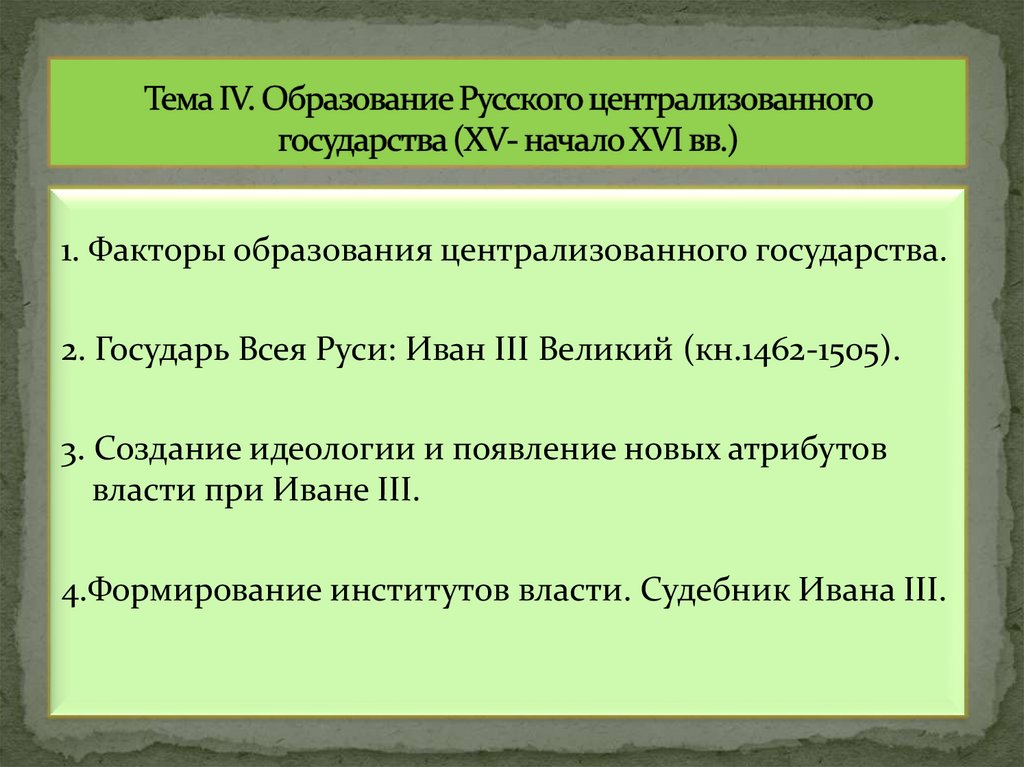 Тема IV. Образование Русского централизованного государства (XV- начало XVI вв.)

1. Факторы образования централизованного государства.

2. Государь Всея Руси: Иван III Великий (кн.1462-1505).

3. Создание идеологии и появление новых атрибутов власти при Иване III.

4.Формирование институтов власти. Судебник Ивана III.